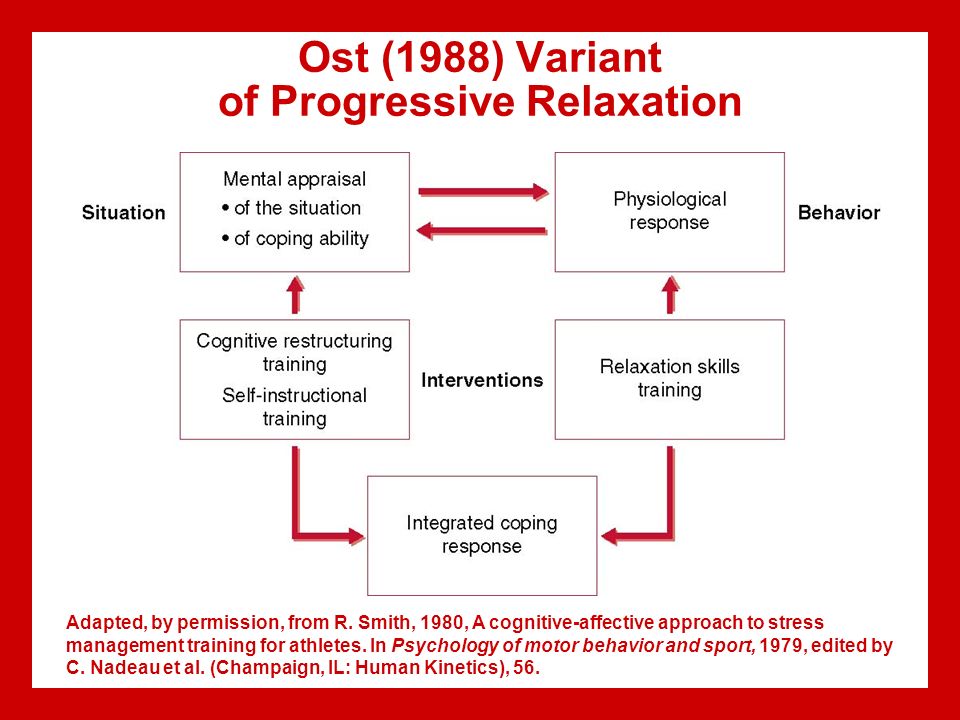 Ost (1988) Variant of Progressive Relaxation

Situation

Mental appraisal
• of the situation
• of coping ability

Physiological response

Behavior

Cognitive restructuring training
Self-instructional training

Interventions

Relaxation skills training

Integrated coping response

Adapted, by permission, from R. Smith, 1980, A cognitive-affective approach to stress management training for athletes. In Psychology of motor behavior and sport, 1979, edited by C. Nadeau et al. (Champaign, IL: Human Kinetics), 56.